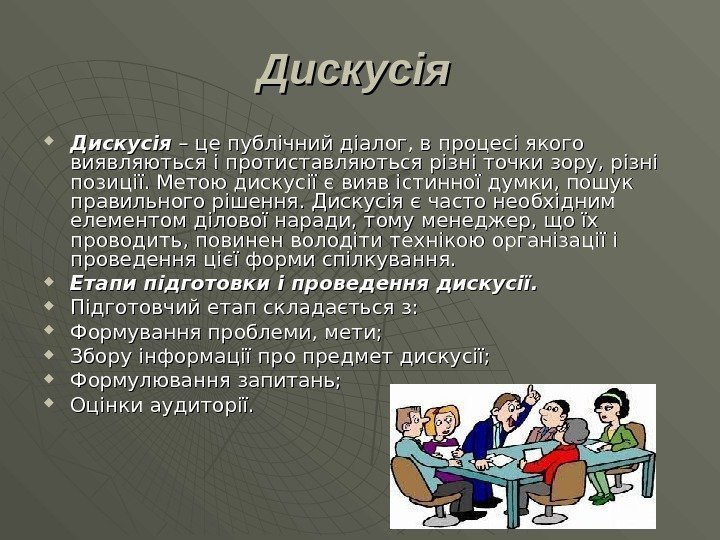 Дискусія

Дискусія – це публічний діалог, в процесі якого виявляються і протиставляються різні точки зору, різні позиції. Метою дискусії є вияв істинної думки, пошук правильного рішення. Дискусія є часто необхідним елементом ділової наради, тому менеджер, що їх проводить, повинен володіти технікою організації і проведення цієї форми спілкування.

Етапи підготовки і проведення дискусії.

Підготовчий етап складається з:

Формування проблеми, мети;

Збору інформації про предмет дискусії;

Формулювання запитань;

Оцінки аудиторії.